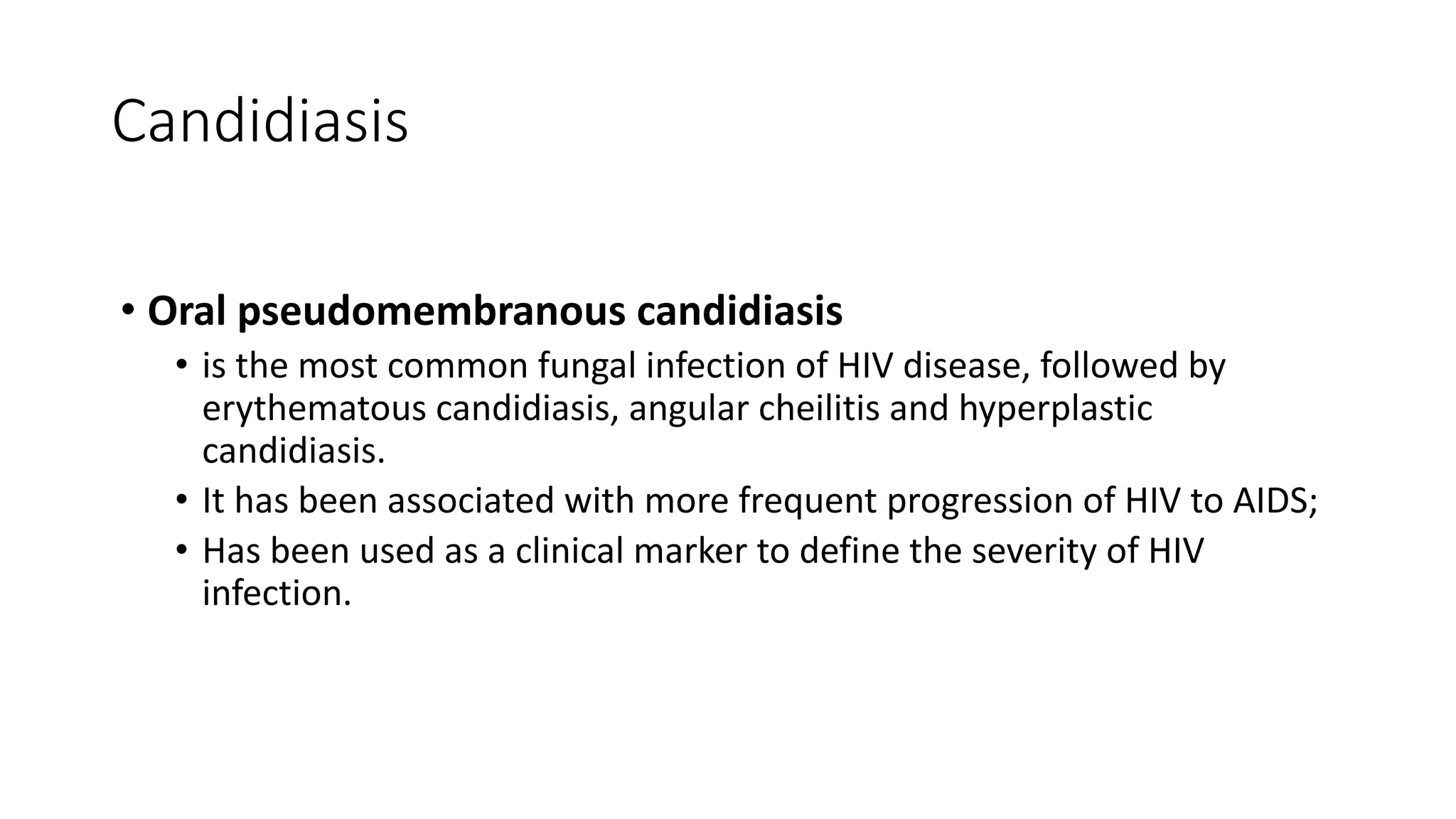 Candidiasis

• Oral pseudomembranous candidiasis
  • is the most common fungal infection of HIV disease, followed by erythematous candidiasis, angular cheilitis and hyperplastic candidiasis.
  • It has been associated with more frequent progression of HIV to AIDS;
  • Has been used as a clinical marker to define the severity of HIV infection.